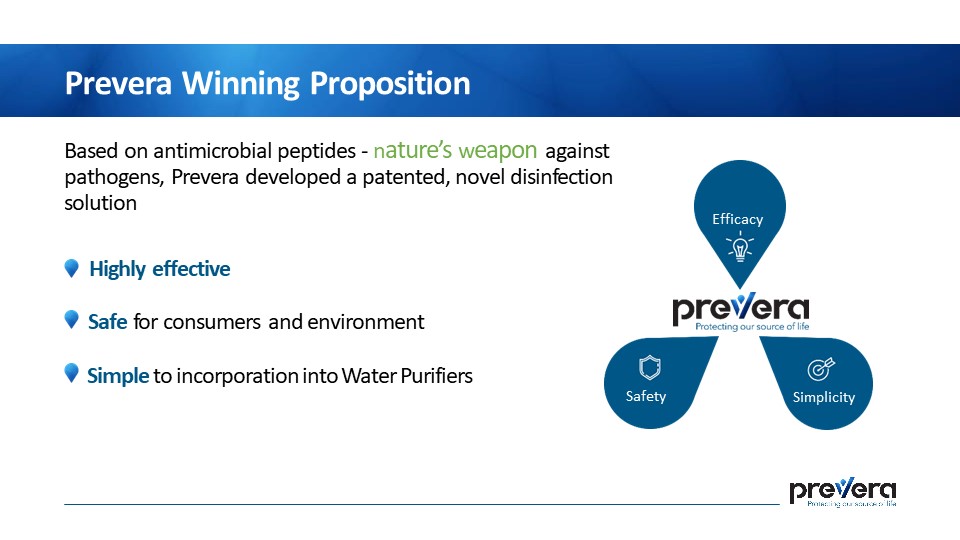 Prevera Winning Proposition

Based on antimicrobial peptides - nature's weapon against pathogens, Prevera developed a patented, novel disinfection solution

Highly effective

Safe for consumers and environment

Simple to incorporation into Water Purifiers

Efficacy

prevera
Protecting our source of life

Safety

Simplicity

prevera
Protecting our source of life